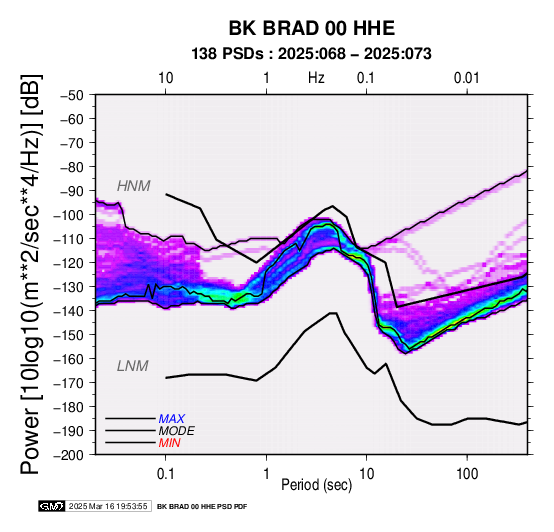 BK BRAD 00 HHE
138 PSDs : 2025:068 – 2025:073

10 1 Hz 0.1 0.01

Power [10log10(m**2/sec**4/Hz)] [dB]

−50
−60
−70
−80
−90
−100
−110
−120
−130
−140
−150
−160
−170
−180
−190
−200

HNM
LNM

MAX
MODE
MIN

0.1 1 10 100
Period (sec)

GMT 2025 Mar 16 19:53:55 BK BRAD 00 HHE PSD PDF